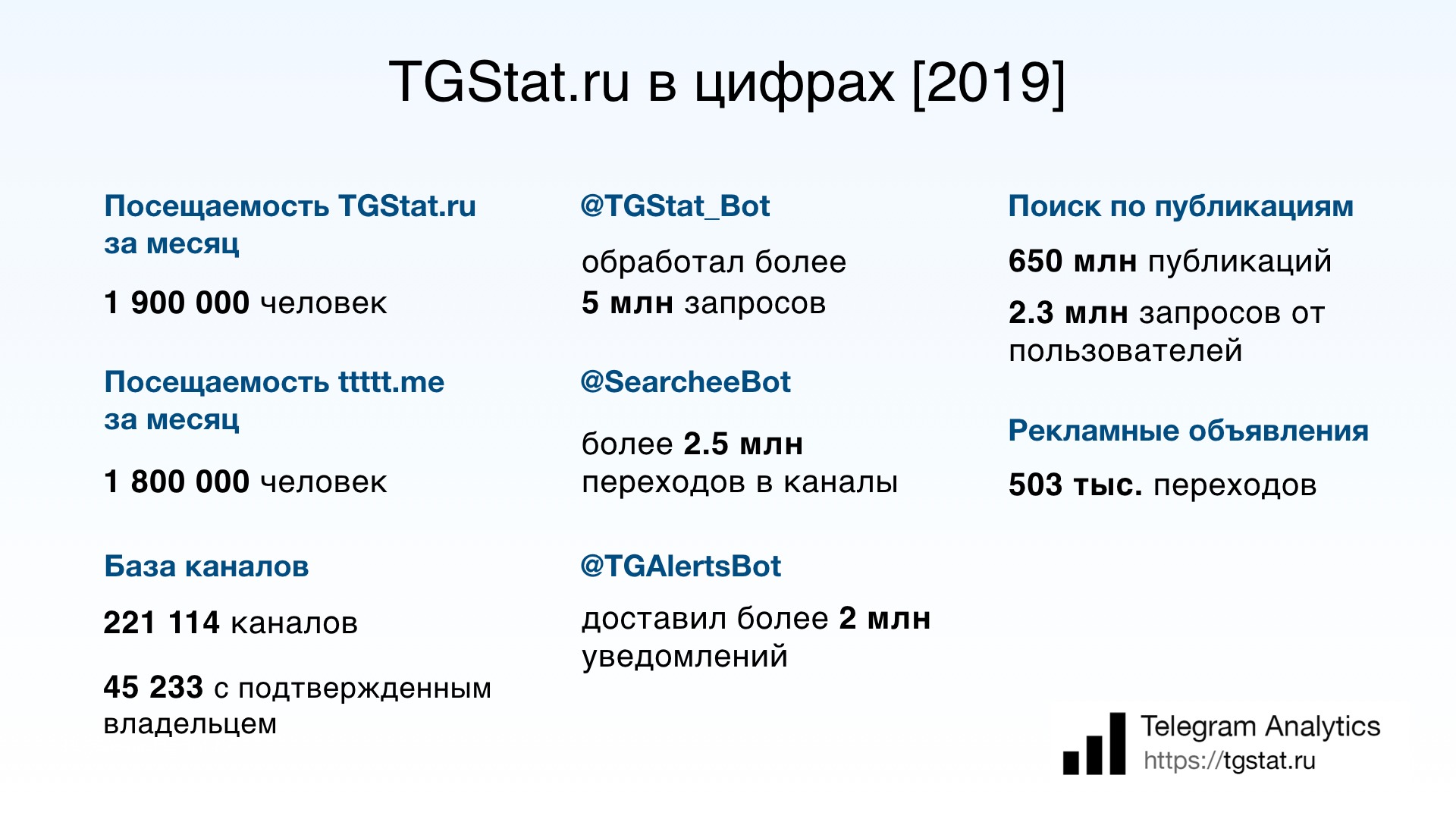 TGStat.ru в цифрах [2019]

Посещаемость TGStat.ru за месяц

1 900 000 человек

Посещаемость ttttt.me за месяц

1 800 000 человек

База каналов

221 114 каналов

45 233 с подтвержденным владельцем

@TGStat_Bot

обработал более 5 млн запросов

@SearcheeBot

более 2.5 млн переходов в каналы

@TGAlertsBot

доставил более 2 млн уведомлений

Поиск по публикациям

650 млн публикаций

2.3 млн запросов от пользователей

Рекламные объявления

503 тыс. переходов

Telegram Analytics
https://tgstat.ru